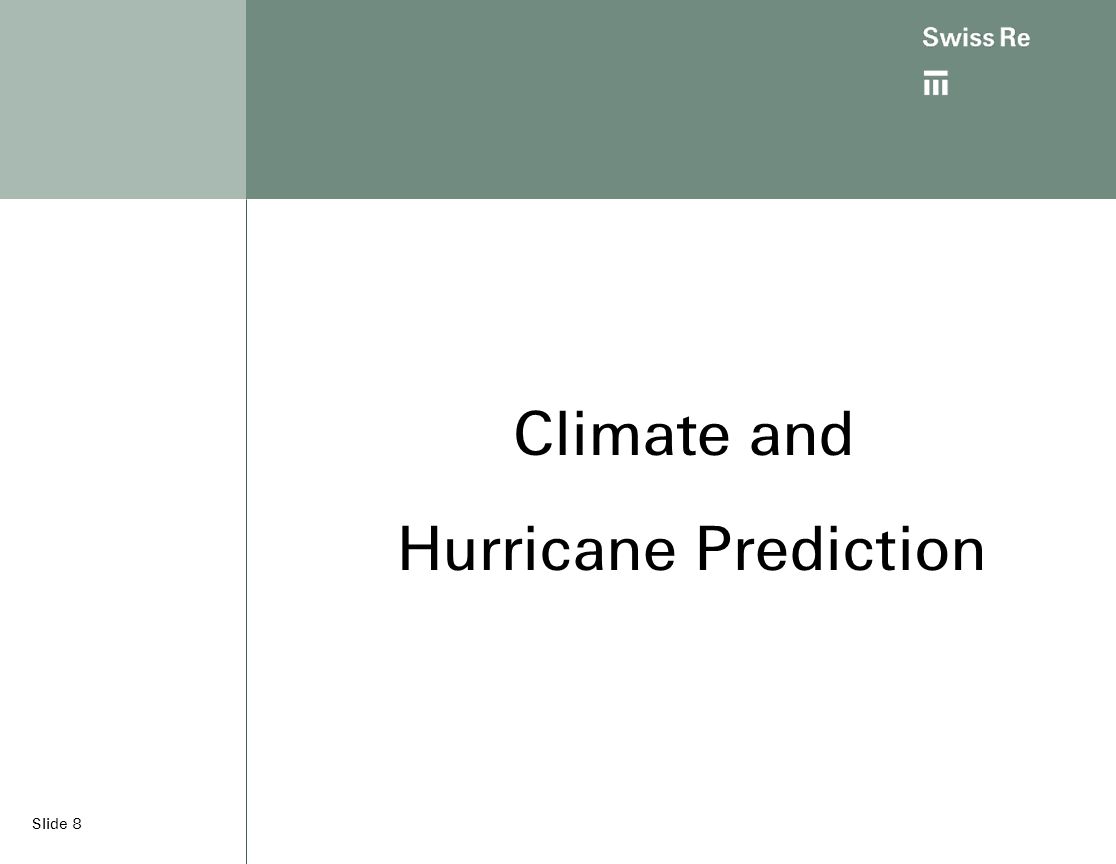 Swiss Re

Climate and
Hurricane Prediction

Slide 8